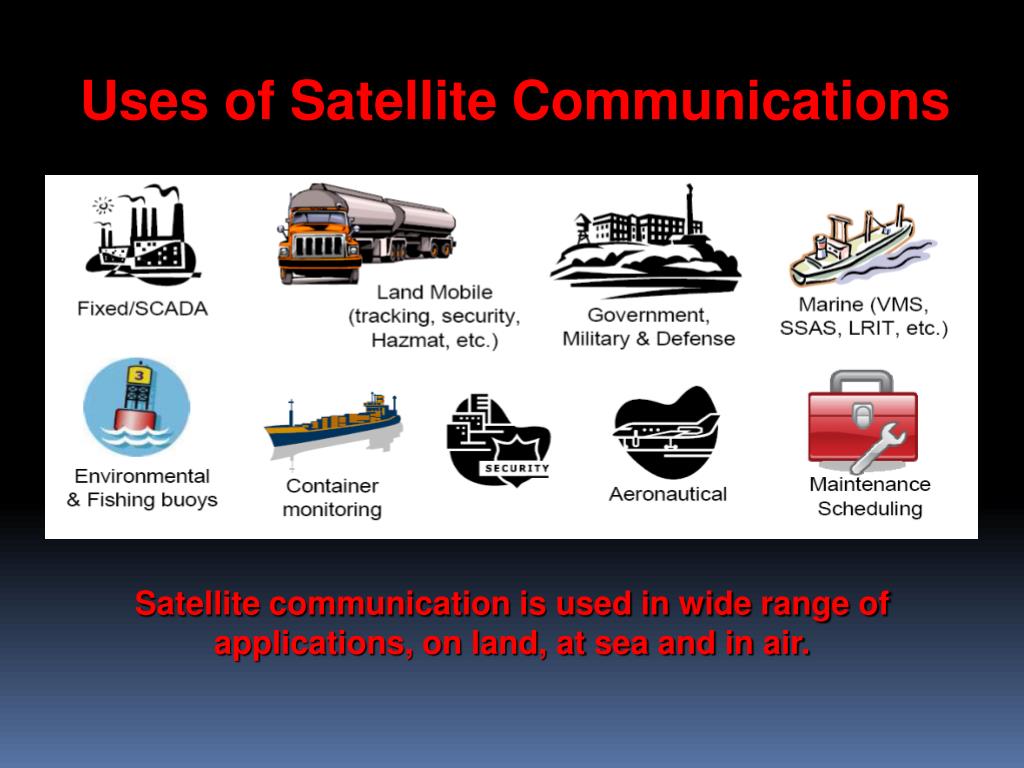 Uses of Satellite Communications

Fixed/SCADA

Land Mobile (tracking, security, Hazmat, etc.)

Government, Military & Defense

Marine (VMS, SSAS, LRIT, etc.)

3

Environmental & Fishing buoys

Container monitoring

SECURITY

Aeronautical

Maintenance Scheduling

Satellite communication is used in wide range of applications, on land, at sea and in air.